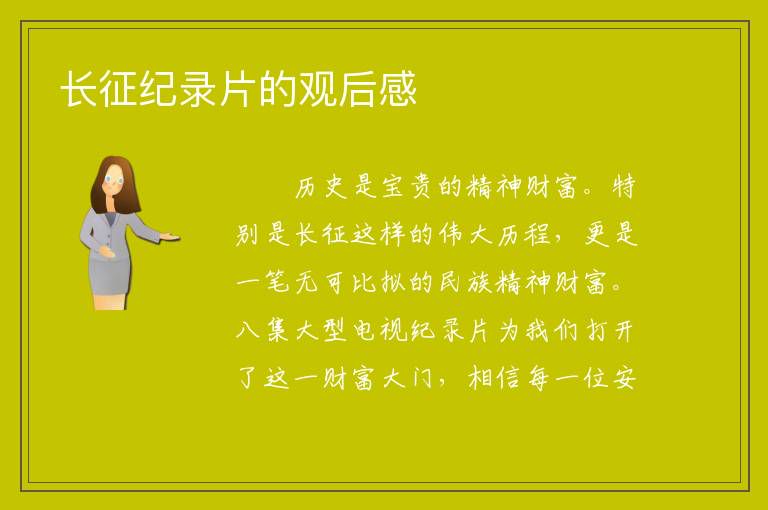 长征纪录片的观后感

历史是宝贵的精神财富。特别是长征这样的伟大历程，更是一笔无可比拟的民族精神财富。八集大型电视纪录片为我们打开了这一财富大门，相信每一位安